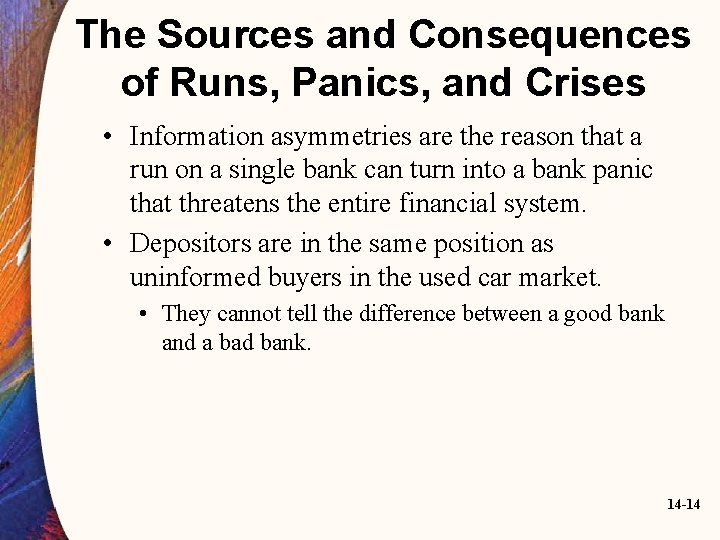 The Sources and Consequences of Runs, Panics, and Crises

• Information asymmetries are the reason that a run on a single bank can turn into a bank panic that threatens the entire financial system.

• Depositors are in the same position as uninformed buyers in the used car market.

• They cannot tell the difference between a good bank and a bad bank.

14-14